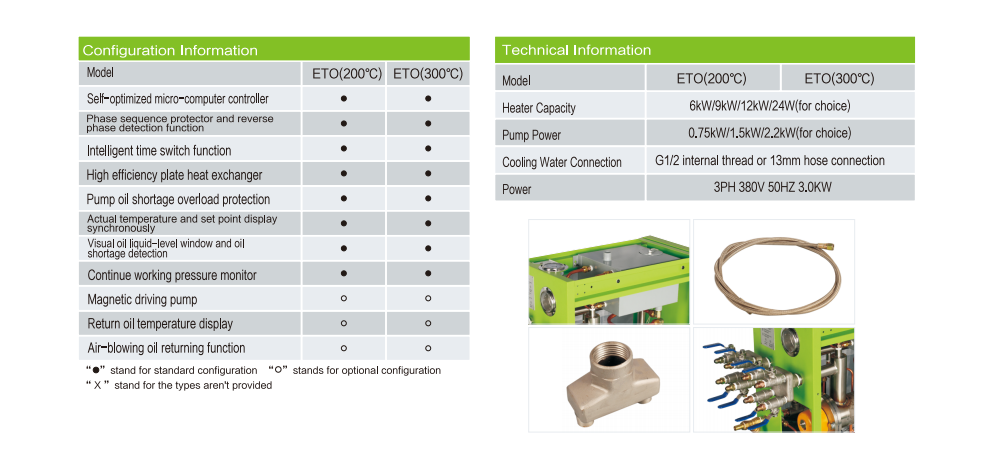 Configuration Information

| Model | ETO(200℃) | ETO(300℃) |
|---|---|---|
| Self-optimized micro-computer controller | ● | ● |
| Phase sequence protector and reverse phase detection function | ● | ● |
| Intelligent time switch function | ● | ● |
| High efficiency plate heat exchanger | ● | ● |
| Pump oil shortage overload protection | ● | ● |
| Actual temperature and set point display synchronously | ● | ● |
| Visual oil liquid-level window and oil shortage detection | ● | ● |
| Continue working pressure monitor | ● | ● |
| Magnetic driving pump | ○ | ○ |
| Return oil temperature display | ○ | ○ |
| Air-blowing oil returning function | ○ | ○ |

"●" stand for standard configuration "○" stands for optional configuration
" X " stand for the types aren't provided

Technical Information

| Model | ETO(200℃) | ETO(300℃) |
|---|---|---|
| Heater Capacity | 6kW/9kW/12kW/24W(for choice) | |
| Pump Power | 0.75kW/1.5kW/2.2kW(for choice) | |
| Cooling Water Connection | G1/2 internal thread or 13mm hose connection | |
| Power | 3PH 380V 50HZ 3.0KW | |